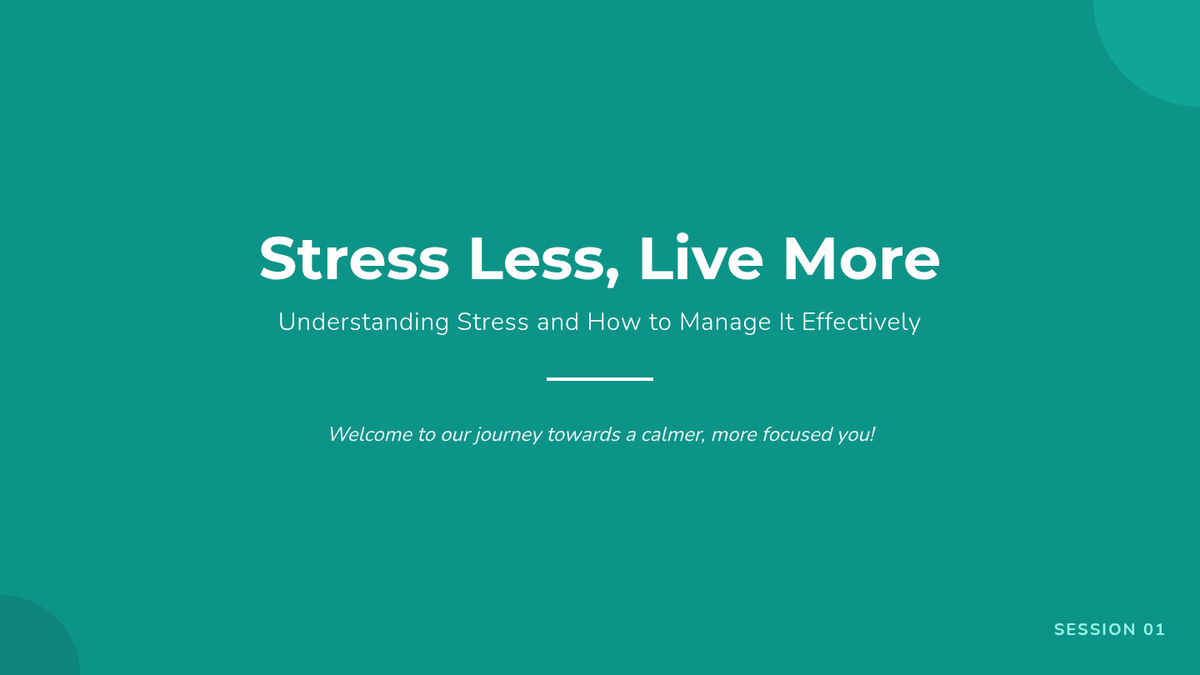 Stress Less, Live More

Understanding Stress and How to Manage It Effectively

Welcome to our journey towards a calmer, more focused you!

SESSION 01